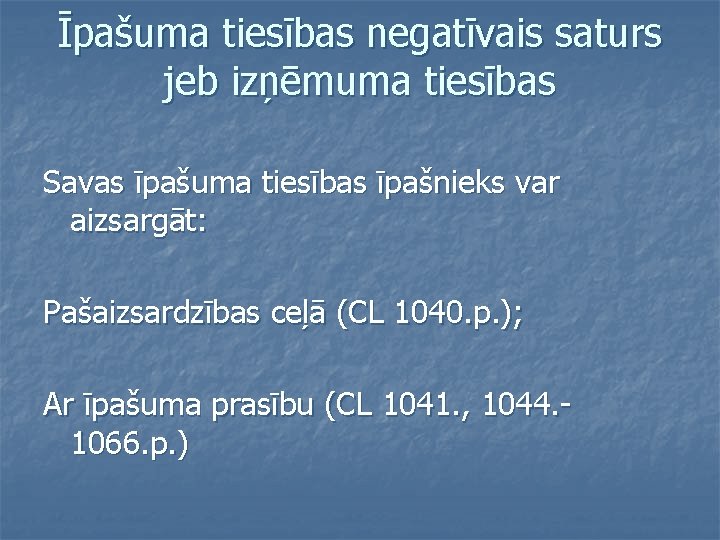 Īpašuma tiesības negatīvais saturs jeb izņēmuma tiesības

Savas īpašuma tiesības īpašnieks var aizsargāt:

Pašaizsardzības ceļā (CL 1040.p.);

Ar īpašuma prasību (CL 1041., 1044.-1066.p.)